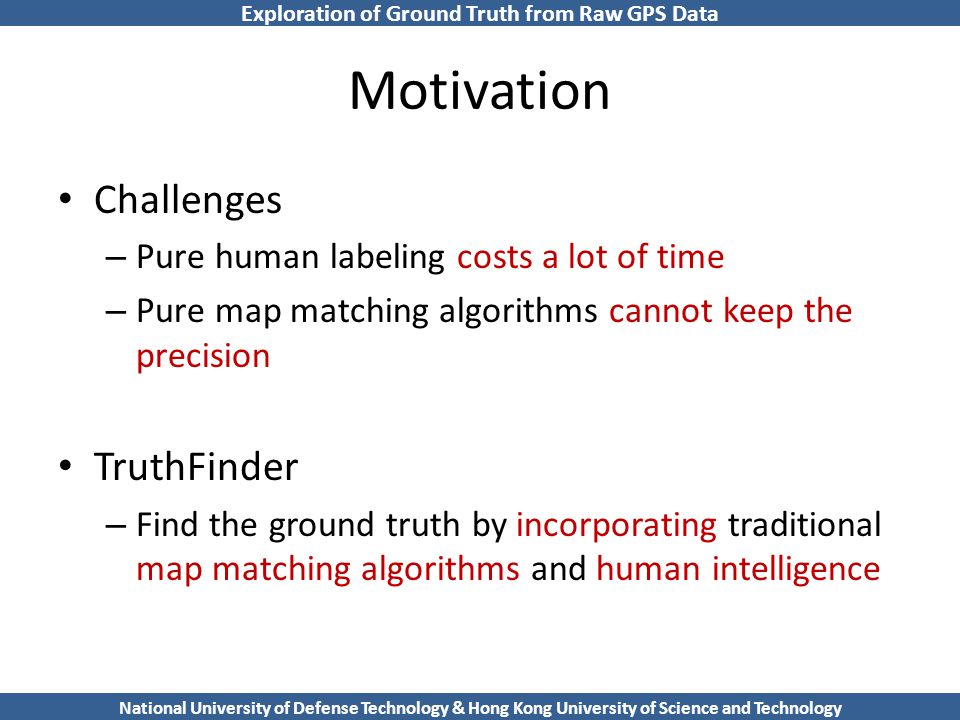 Exploration of Ground Truth from Raw GPS Data

Motivation

• Challenges
– Pure human labeling costs a lot of time
– Pure map matching algorithms cannot keep the precision

• TruthFinder
– Find the ground truth by incorporating traditional map matching algorithms and human intelligence

National University of Defense Technology & Hong Kong University of Science and Technology